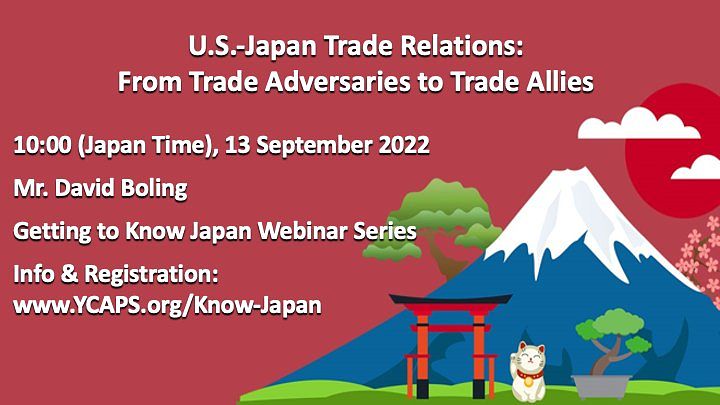 U.S.-Japan Trade Relations:
From Trade Adversaries to Trade Allies

10:00 (Japan Time), 13 September 2022

Mr. David Boling

Getting to Know Japan Webinar Series

Info & Registration:
www.YCAPS.org/Know-Japan